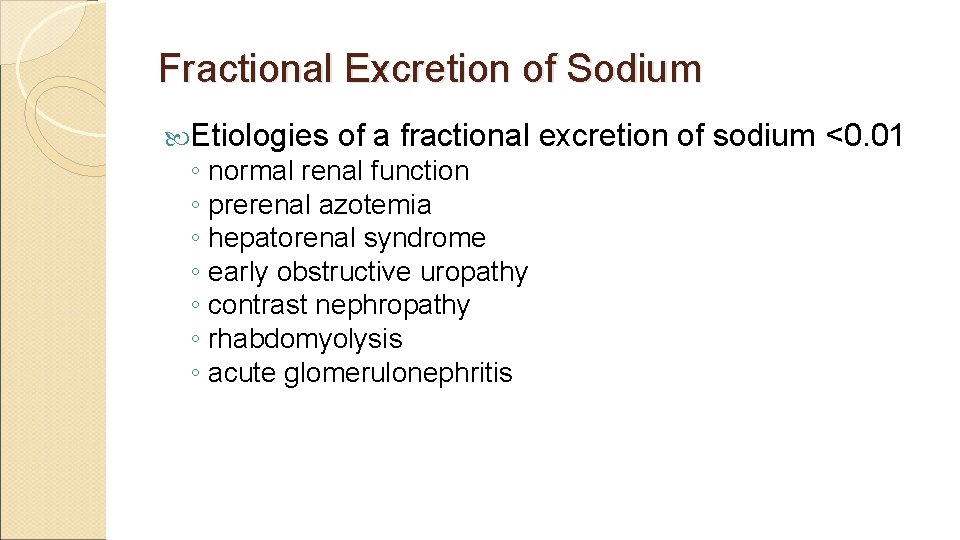 Fractional Excretion of Sodium

Etiologies of a fractional excretion of sodium <0.01

◦ normal renal function
◦ prerenal azotemia
◦ hepatorenal syndrome
◦ early obstructive uropathy
◦ contrast nephropathy
◦ rhabdomyolysis
◦ acute glomerulonephritis